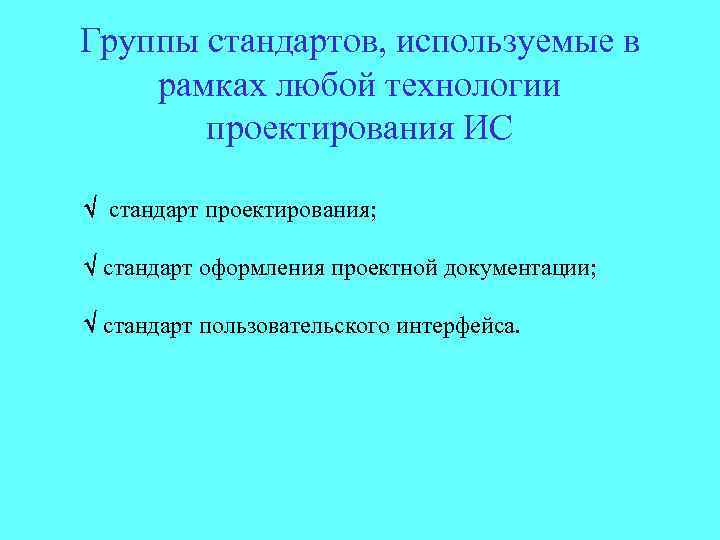 Группы стандартов, используемые в рамках любой технологии проектирования ИС

√ стандарт проектирования;

√ стандарт оформления проектной документации;

√ стандарт пользовательского интерфейса.